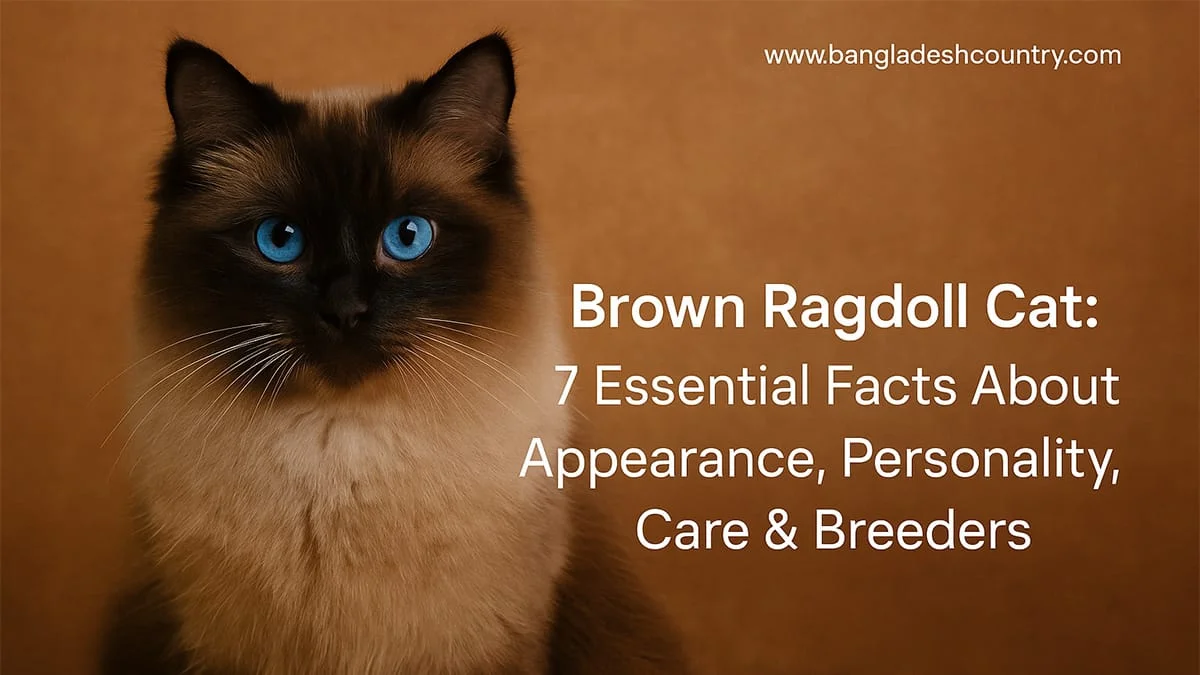 www.bangladeshcountry.com

Brown Ragdoll Cat:
7 Essential Facts About Appearance, Personality, Care & Breeders